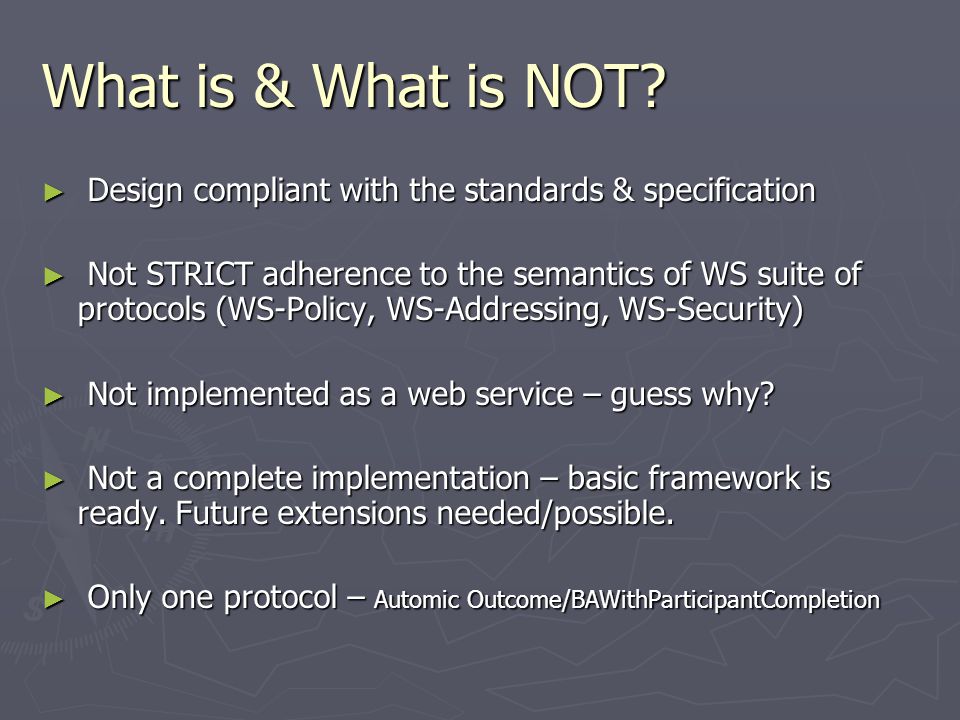 What is & What is NOT?

► Design compliant with the standards & specification

► Not STRICT adherence to the semantics of WS suite of protocols (WS-Policy, WS-Addressing, WS-Security)

► Not implemented as a web service – guess why?

► Not a complete implementation – basic framework is ready. Future extensions needed/possible.

► Only one protocol – Automic Outcome/BAWithParticipantCompletion